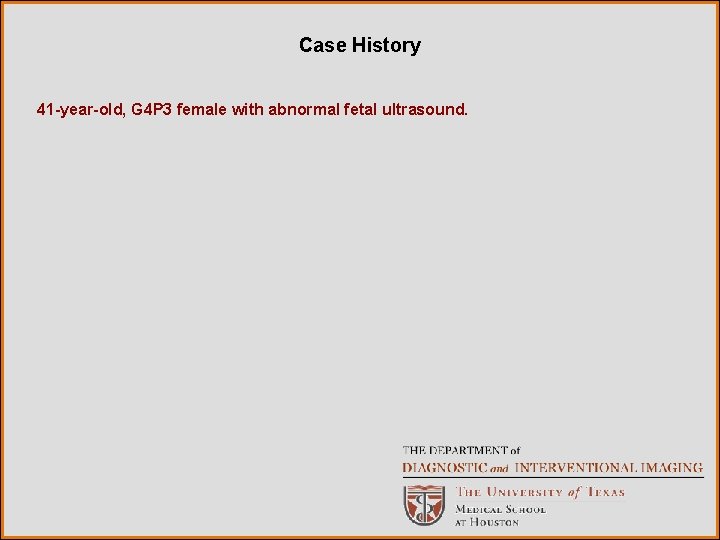 Case History

41-year-old, G4P3 female with abnormal fetal ultrasound.

THE DEPARTMENT of
DIAGNOSTIC and INTERVENTIONAL IMAGING

THE UNIVERSITY of TEXAS
MEDICAL SCHOOL
AT HOUSTON